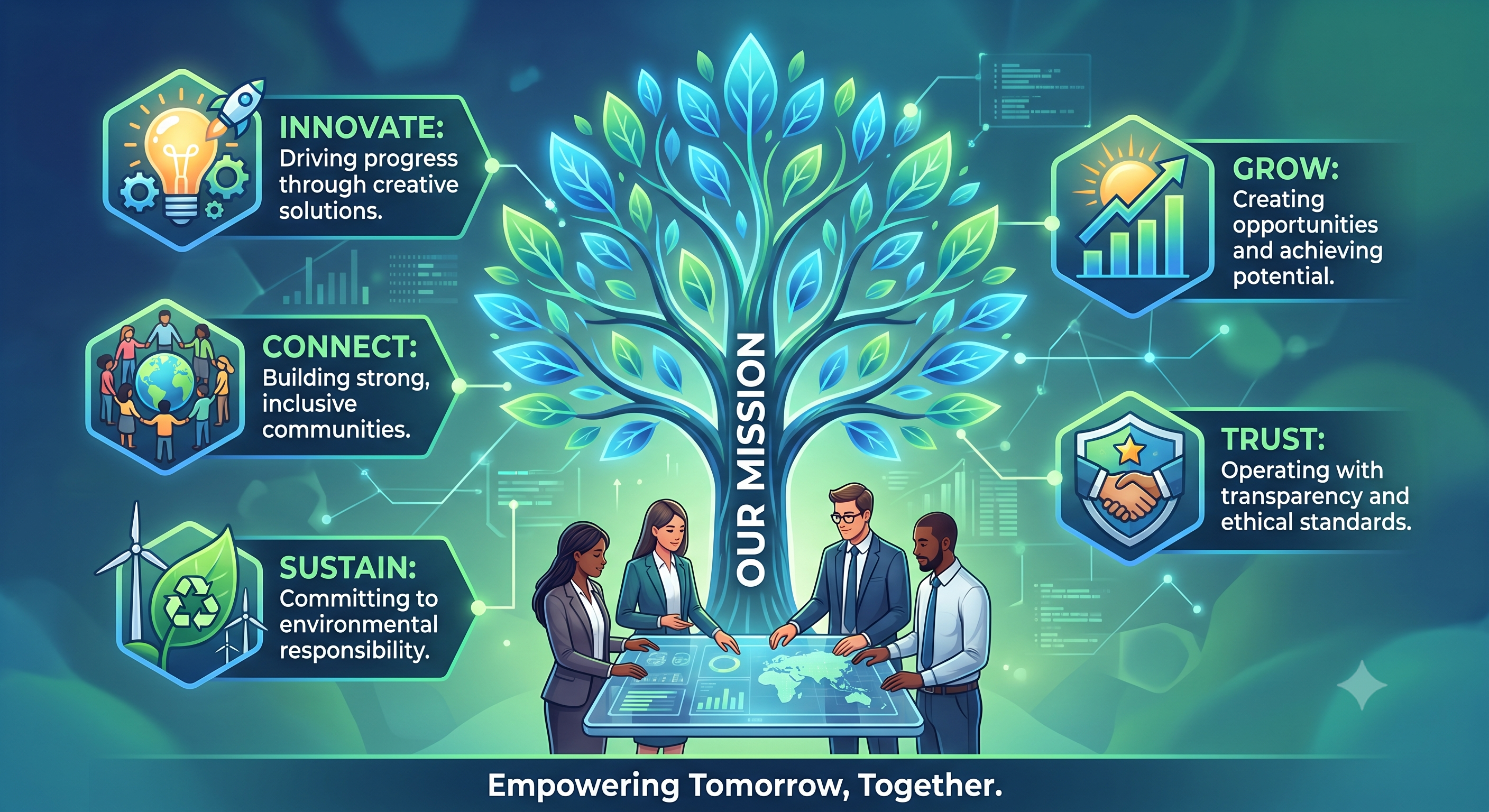 INNOVATE:
Driving progress through creative solutions.

CONNECT:
Building strong, inclusive communities.

SUSTAIN:
Committing to environmental responsibility.

OUR MISSION

GROW:
Creating opportunities and achieving potential.

TRUST:
Operating with transparency and ethical standards.

Empowering Tomorrow, Together.